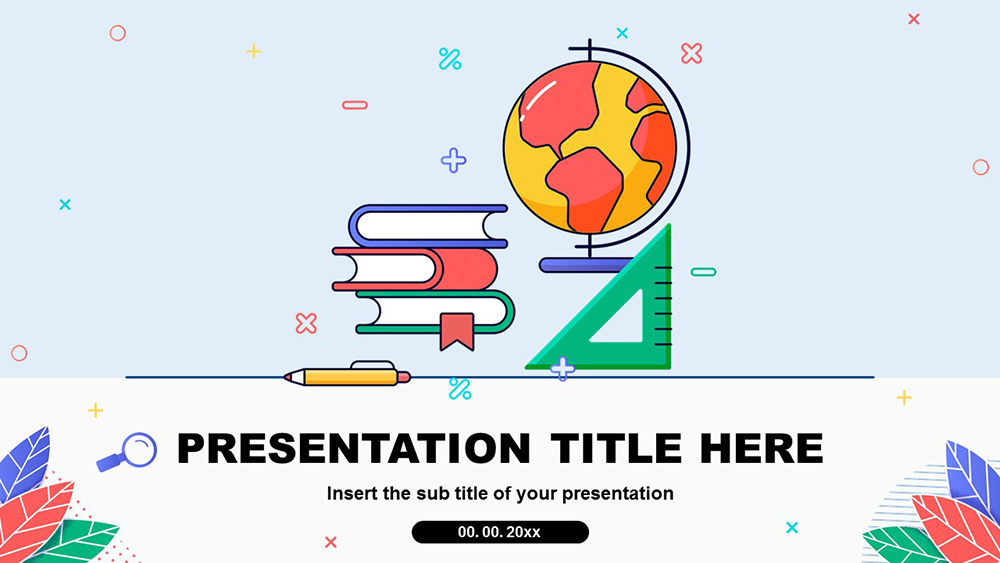 PRESENTATION TITLE HERE

Insert the sub title of your presentation

00. 00. 20xx